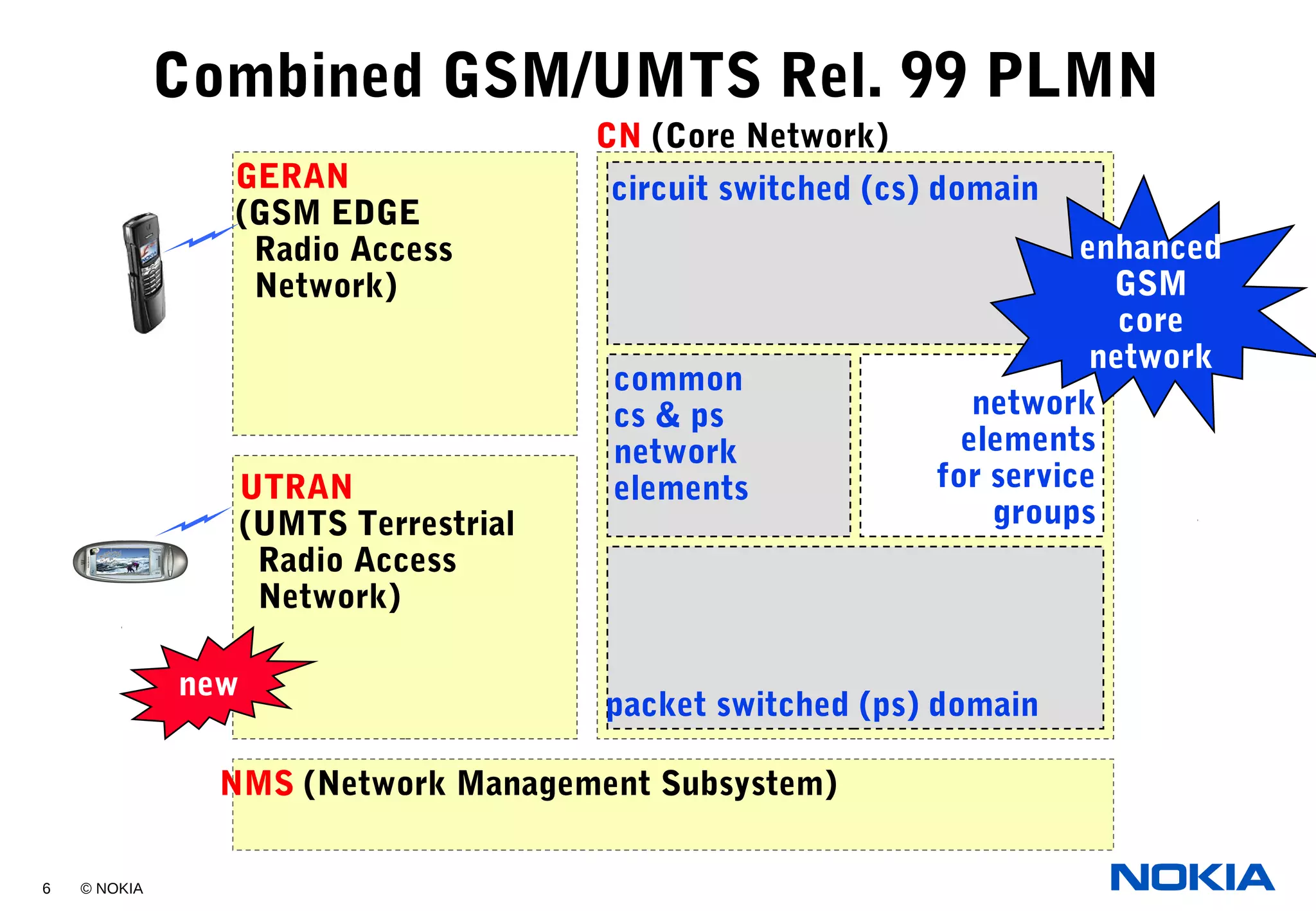 Combined GSM/UMTS Rel. 99 PLMN

GERAN
(GSM EDGE
Radio Access
Network)

UTRAN
(UMTS Terrestrial
Radio Access
Network)

new

CN (Core Network)

circuit switched (cs) domain

enhanced
GSM
core
network

common
cs & ps
network
elements

network
elements
for service
groups

packet switched (ps) domain

NMS (Network Management Subsystem)

6 © NOKIA

NOKIA